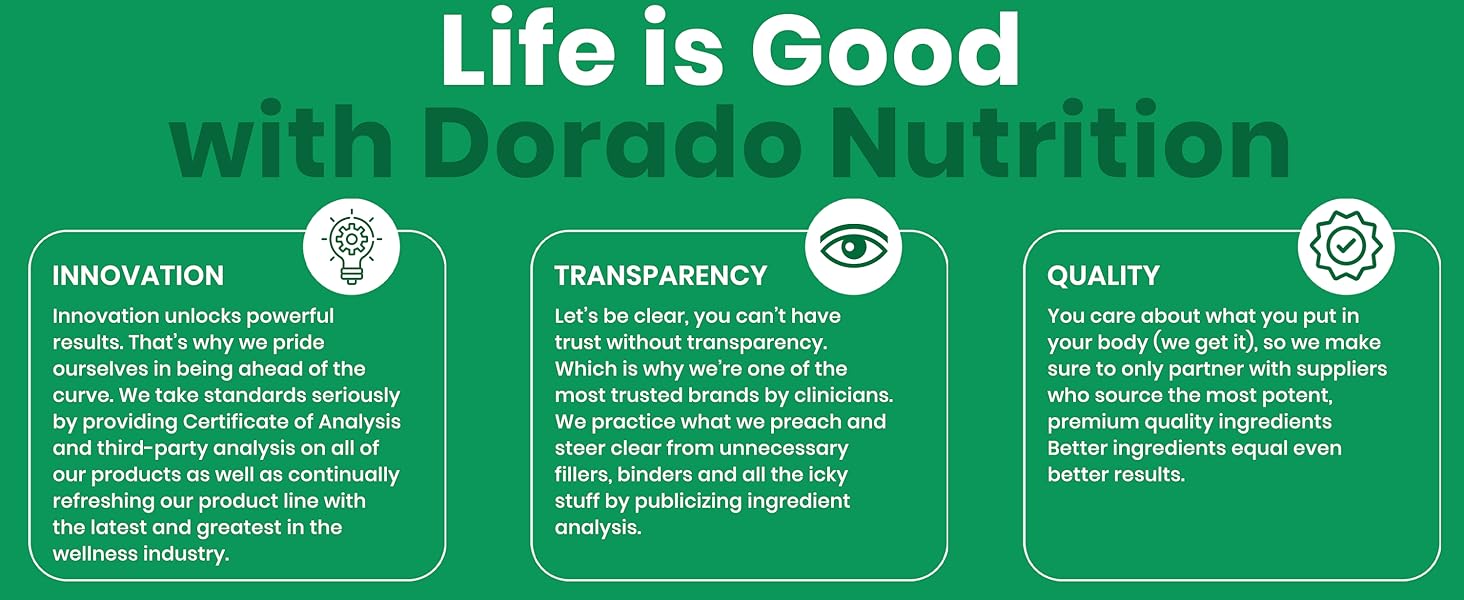 Life is Good
with Dorado Nutrition

INNOVATION

Innovation unlocks powerful results. That's why we pride ourselves in being ahead of the curve. We take standards seriously by providing Certificate of Analysis and third-party analysis on all of our products as well as continually refreshing our product line with the latest and greatest in the wellness industry.

TRANSPARENCY

Let's be clear, you can't have trust without transparency. Which is why we're one of the most trusted brands by clinicians. We practice what we preach and steer clear from unnecessary fillers, binders and all the icky stuff by publicizing ingredient analysis.

QUALITY

You care about what you put in your body (we get it), so we make sure to only partner with suppliers who source the most potent, premium quality ingredients Better ingredients equal even better results.